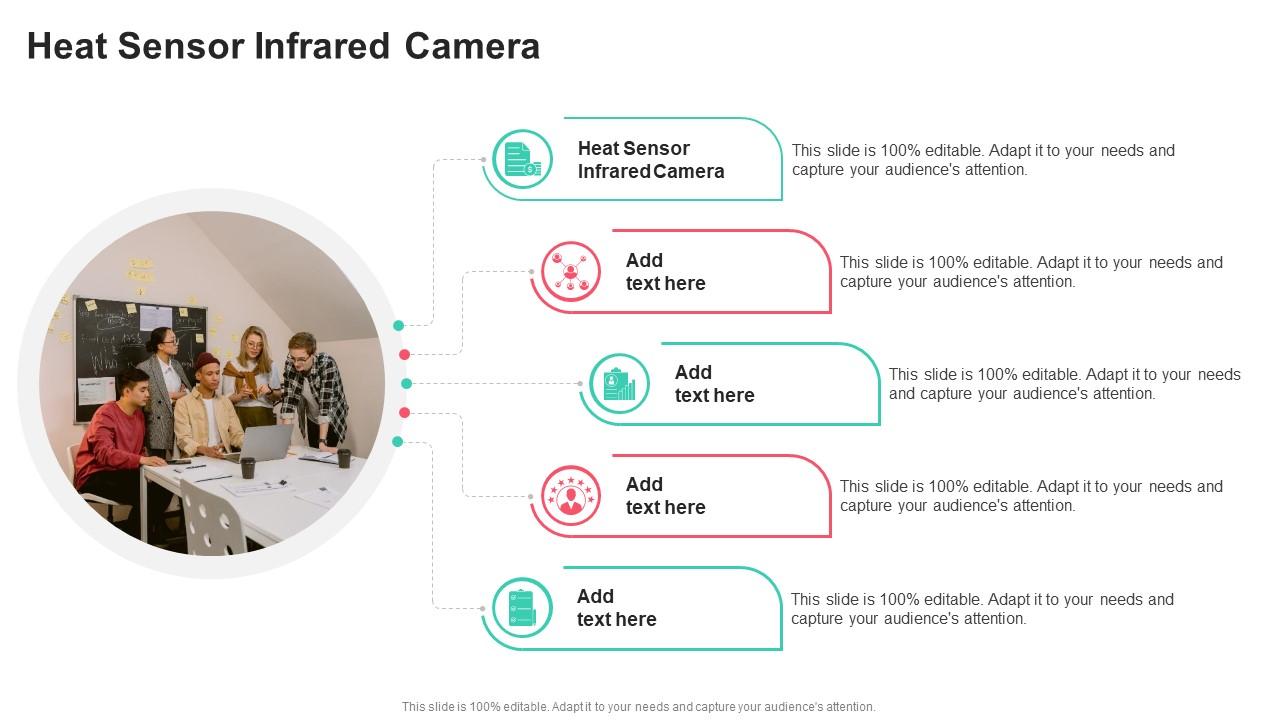 Heat Sensor Infrared Camera

Heat Sensor Infrared Camera

This slide is 100% editable. Adapt it to your needs and capture your audience's attention.

Add text here

This slide is 100% editable. Adapt it to your needs and capture your audience's attention.

Add text here

This slide is 100% editable. Adapt it to your needs and capture your audience's attention.

Add text here

This slide is 100% editable. Adapt it to your needs and capture your audience's attention.

Add text here

This slide is 100% editable. Adapt it to your needs and capture your audience's attention.

This slide is 100% editable. Adapt it to your needs and capture your audience's attention.